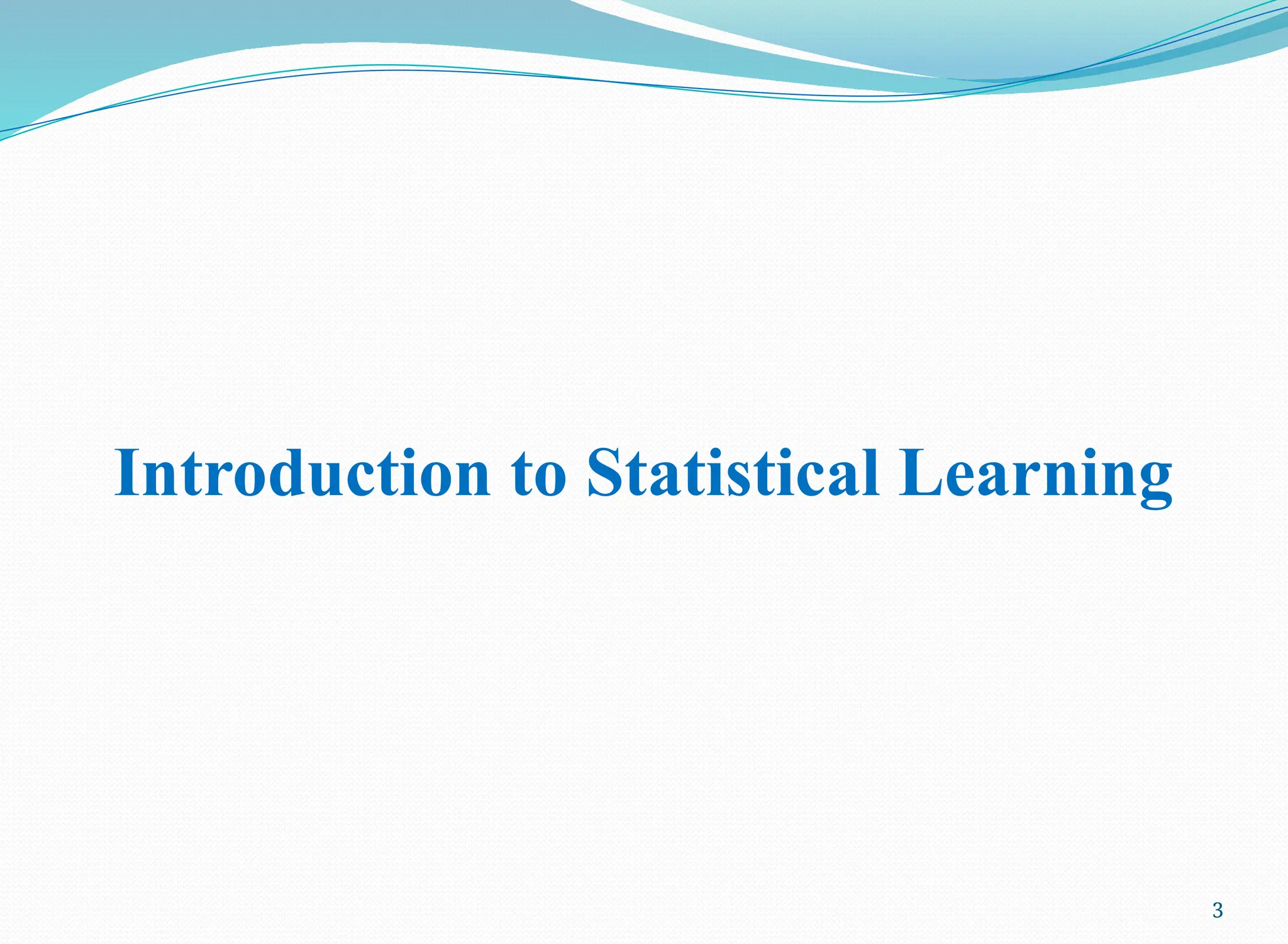 Introduction to Statistical Learning

3